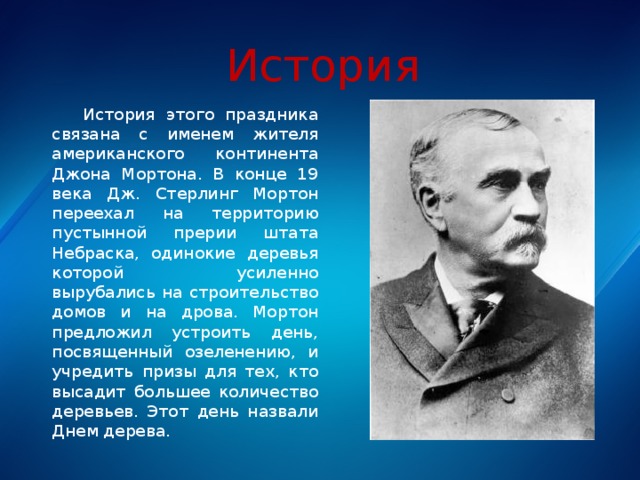 История

История этого праздника связана с именем жителя американского континента Джона Мортона. В конце 19 века Дж. Стерлинг Мортон переехал на территорию пустынной прерии штата Небраска, одинокие деревья которой усиленно вырубались на строительство домов и на дрова. Мортон предложил устроить день, посвященный озеленению, и учредить призы для тех, кто высадит большее количество деревьев. Этот день назвали Днем дерева.